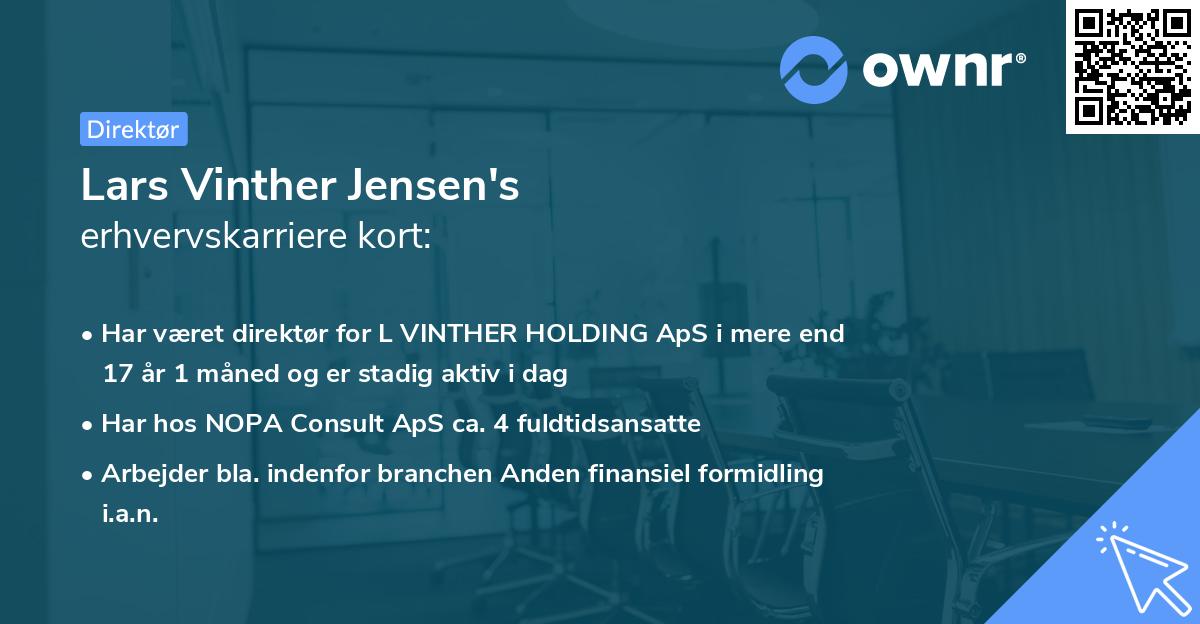 ownr®

Direktør

Lars Vinther Jensen's
erhvervskarriere kort:

• Har været direktør for L VINTHER HOLDING ApS i mere end 17 år 1 måned og er stadig aktiv i dag
• Har hos NOPA Consult ApS ca. 4 fuldtidsansatte
• Arbejder bla. indenfor branchen Anden finansiel formidling i.a.n.